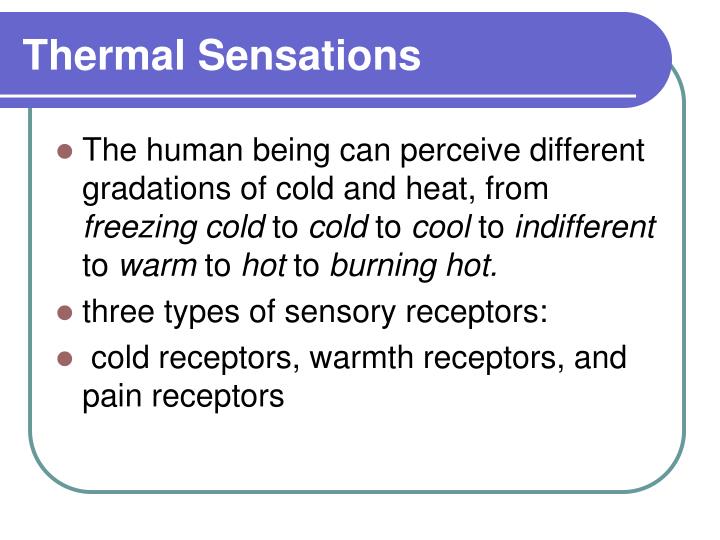 Thermal Sensations

- The human being can perceive different gradations of cold and heat, from freezing cold to cold to cool to indifferent to warm to hot to burning hot.
- three types of sensory receptors:
- cold receptors, warmth receptors, and pain receptors